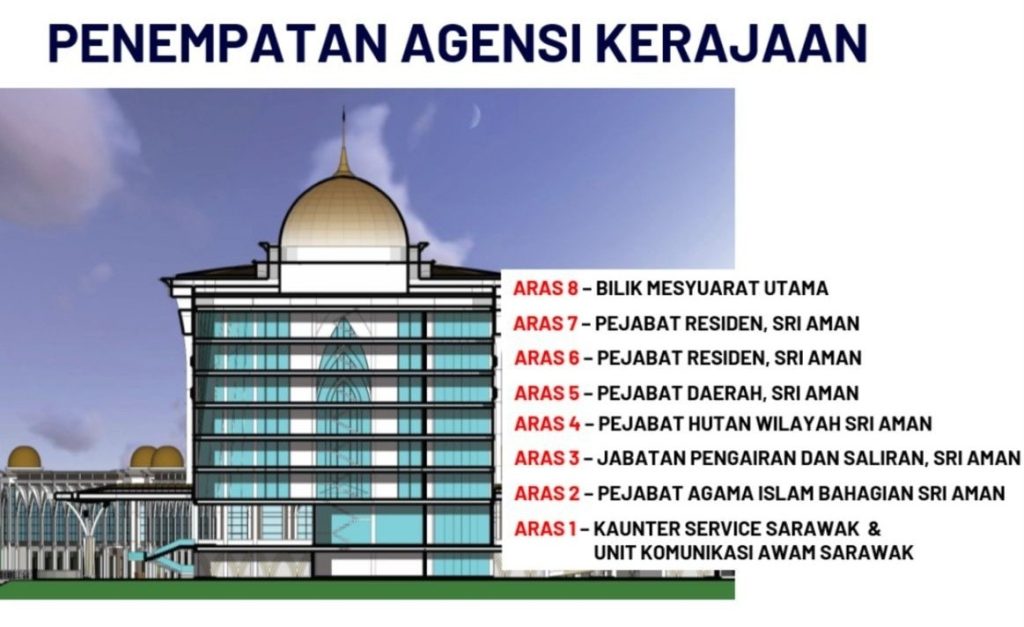 PENEMPATAN AGENSI KERAJAAN

ARAS 8 – BILIK MESYUARAT UTAMA
ARAS 7 – PEJABAT RESIDEN, SRI AMAN
ARAS 6 – PEJABAT RESIDEN, SRI AMAN
ARAS 5 – PEJABAT DAERAH, SRI AMAN
ARAS 4 – PEJABAT HUTAN WILAYAH SRI AMAN
ARAS 3 – JABATAN PENGAIRAN DAN SALIRAN, SRI AMAN
ARAS 2 – PEJABAT AGAMA ISLAM BAHAGIAN SRI AMAN
ARAS 1 – KAUNTER SERVICE SARAWAK & UNIT KOMUNIKASI AWAM SARAWAK